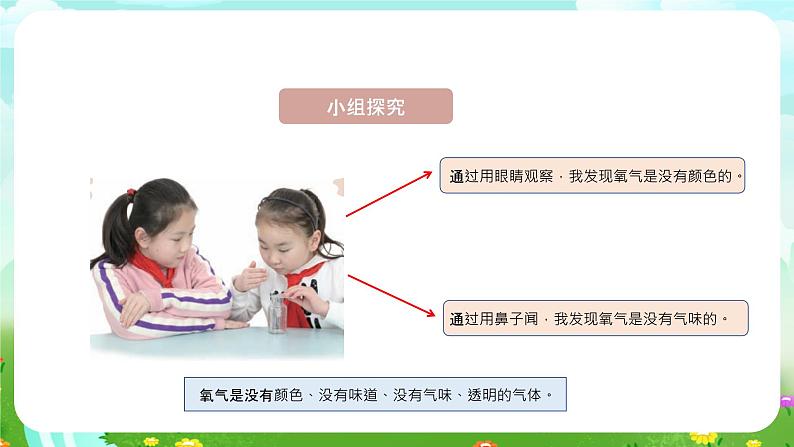 小组探究

通过用眼睛观察，我发现氧气是没有颜色的。

通过用鼻子闻，我发现氧气是没有气味的。

氧气是没有颜色、没有味道、没有气味、透明的气体。